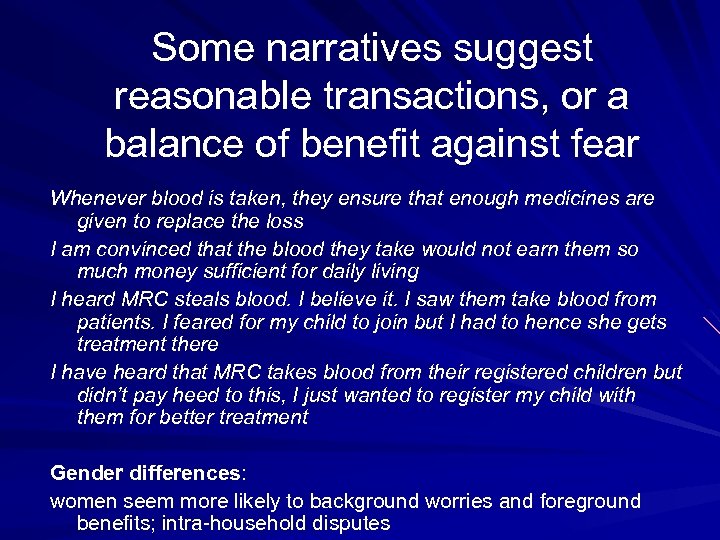 Some narratives suggest reasonable transactions, or a balance of benefit against fear

Whenever blood is taken, they ensure that enough medicines are given to replace the loss

I am convinced that the blood they take would not earn them so much money sufficient for daily living

I heard MRC steals blood. I believe it. I saw them take blood from patients. I feared for my child to join but I had to hence she gets treatment there

I have heard that MRC takes blood from their registered children but didn't pay heed to this, I just wanted to register my child with them for better treatment

Gender differences:

women seem more likely to background worries and foreground benefits; intra-household disputes